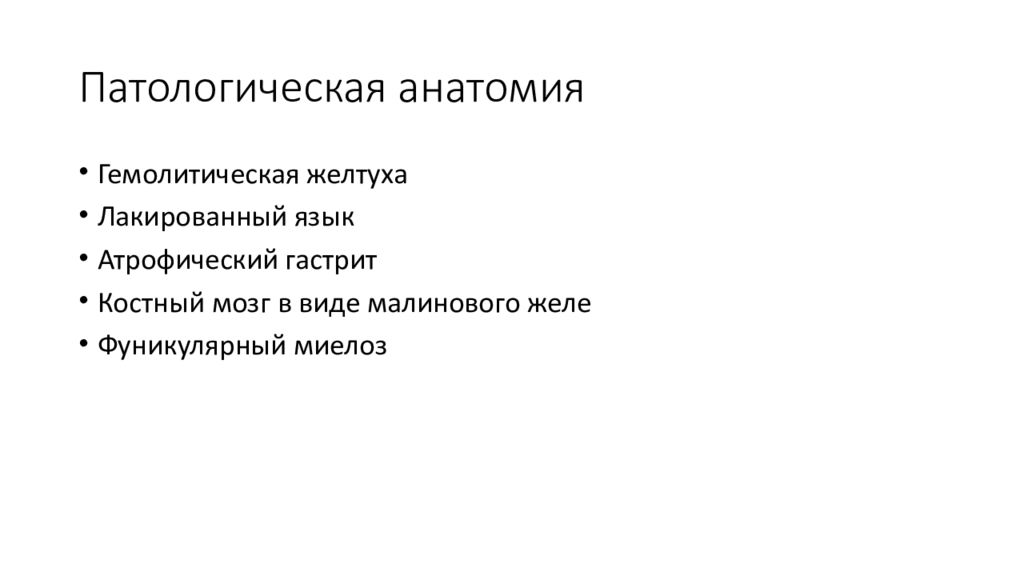 Патологическая анатомия

• Гемолитическая желтуха
• Лакированный язык
• Атрофический гастрит
• Костный мозг в виде малинового желе
• Фуникулярный миелоз